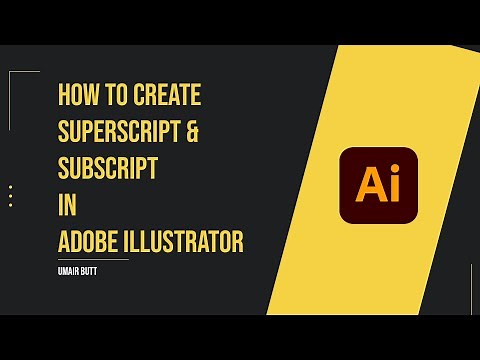 HOW TO CREATE
SUPERSCRIPT &
SUBSCRIPT
IN
ADOBE ILLUSTRATOR

UMAIR BUTT

Ai